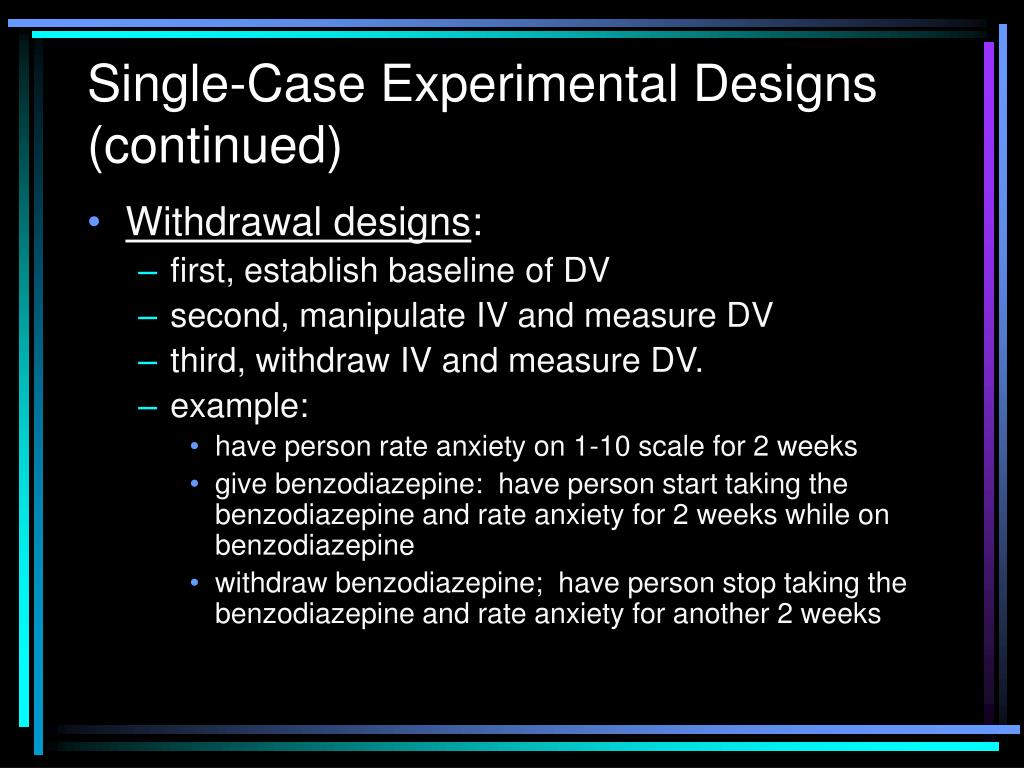 Single-Case Experimental Designs (continued)

• Withdrawal designs:
– first, establish baseline of DV
– second, manipulate IV and measure DV
– third, withdraw IV and measure DV.
– example:
• have person rate anxiety on 1-10 scale for 2 weeks
• give benzodiazepine: have person start taking the benzodiazepine and rate anxiety for 2 weeks while on benzodiazepine
• withdraw benzodiazepine; have person stop taking the benzodiazepine and rate anxiety for another 2 weeks